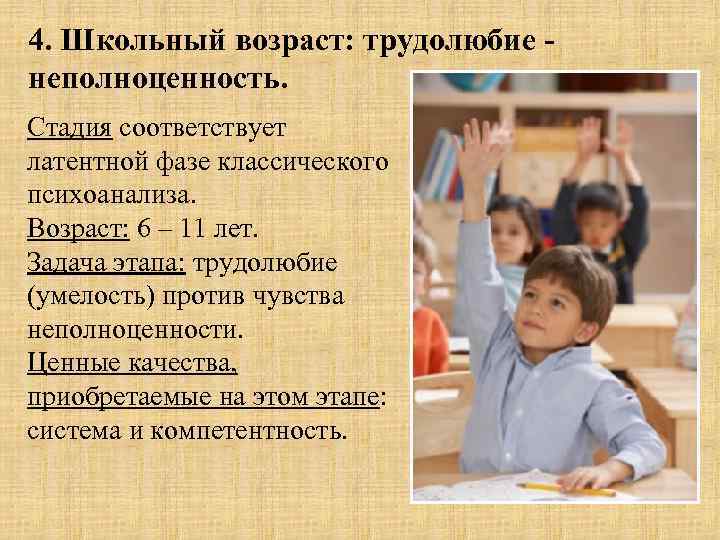 4. Школьный возраст: трудолюбие - неполноценность.

Стадия соответствует латентной фазе классического психоанализа.
Возраст: 6 – 11 лет.
Задача этапа: трудолюбие (умелость) против чувства неполноценности.
Ценные качества, приобретаемые на этом этапе: система и компетентность.